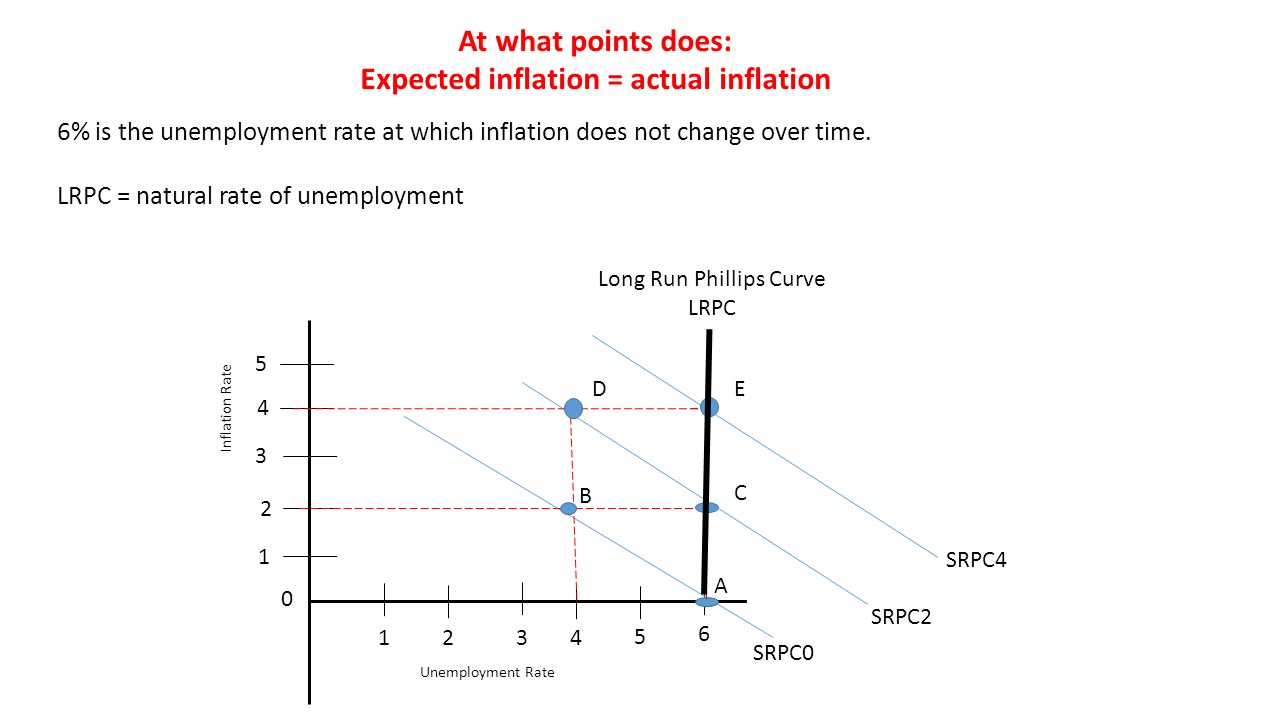 At what points does:
Expected inflation = actual inflation

6% is the unemployment rate at which inflation does not change over time.

LRPC = natural rate of unemployment

Long Run Phillips Curve
LRPC

Inflation Rate

5
4
3
2
1
0

D
E
B
C
A

SRPC4
SRPC2
SRPC0

1 2 3 4 5 6

Unemployment Rate